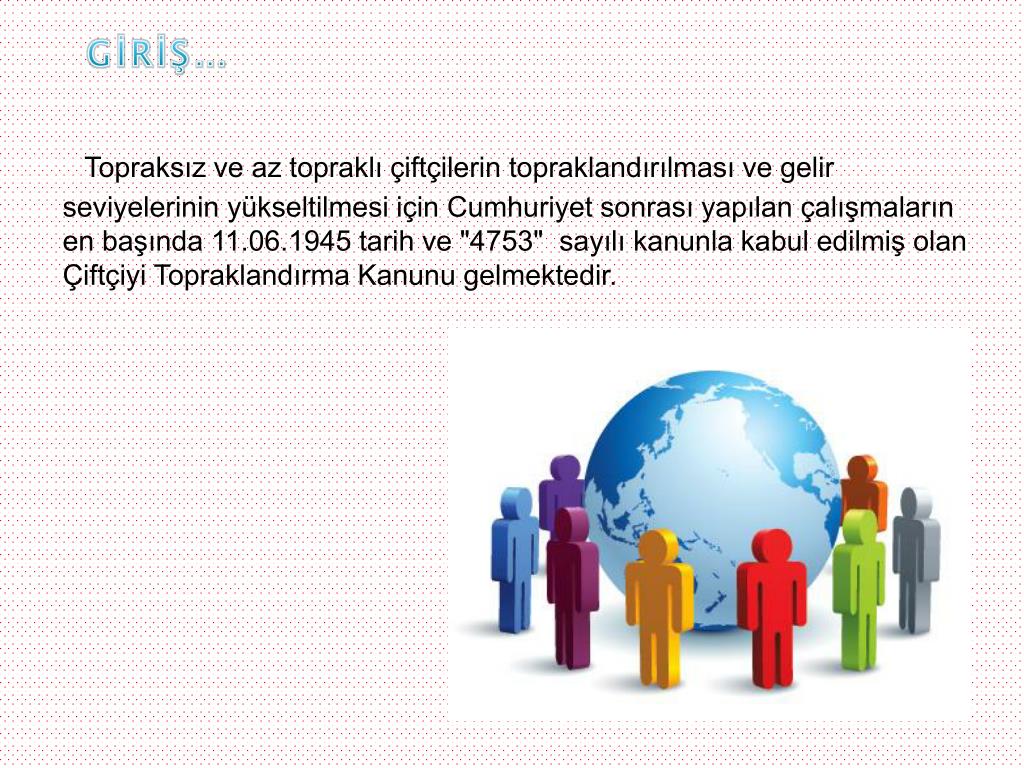 GİRİŞ…

Topraksız ve az topraklı çiftçilerin topraklandırılması ve gelir seviyelerinin yükseltilmesi için Cumhuriyet sonrası yapılan çalışmaların en başında 11.06.1945 tarih ve "4753" sayılı kanunla kabul edilmiş olan Çiftçiyi Topraklandırma Kanunu gelmektedir.